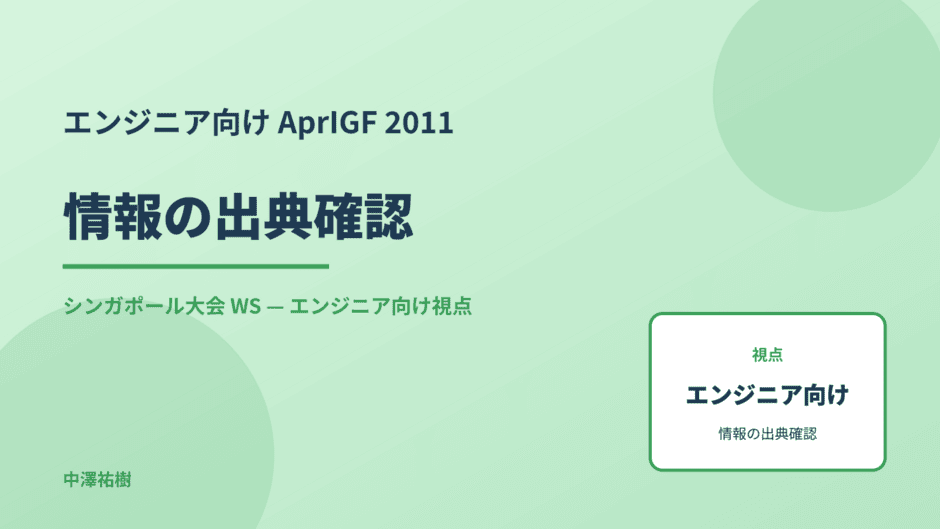 エンジニア向け AprIGF 2011

情報の出典確認

シンガポール大会 WS — エンジニア向け視点

視点

エンジニア向け

情報の出典確認

中澤祐樹